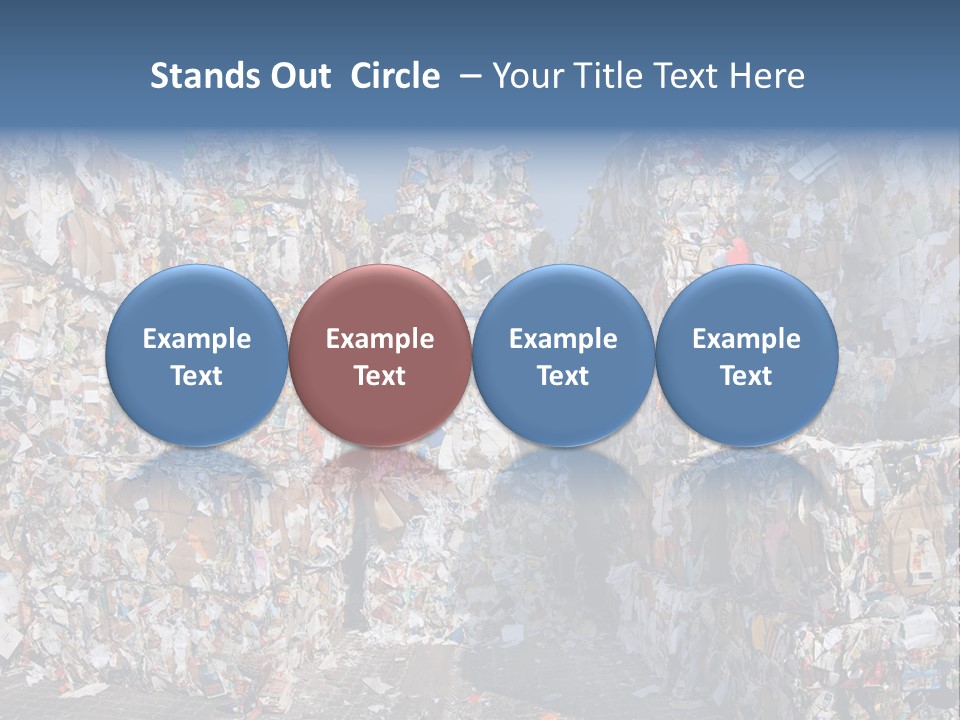 Stands Out Circle – Your Title Text Here

Example Text

Example Text

Example Text

Example Text